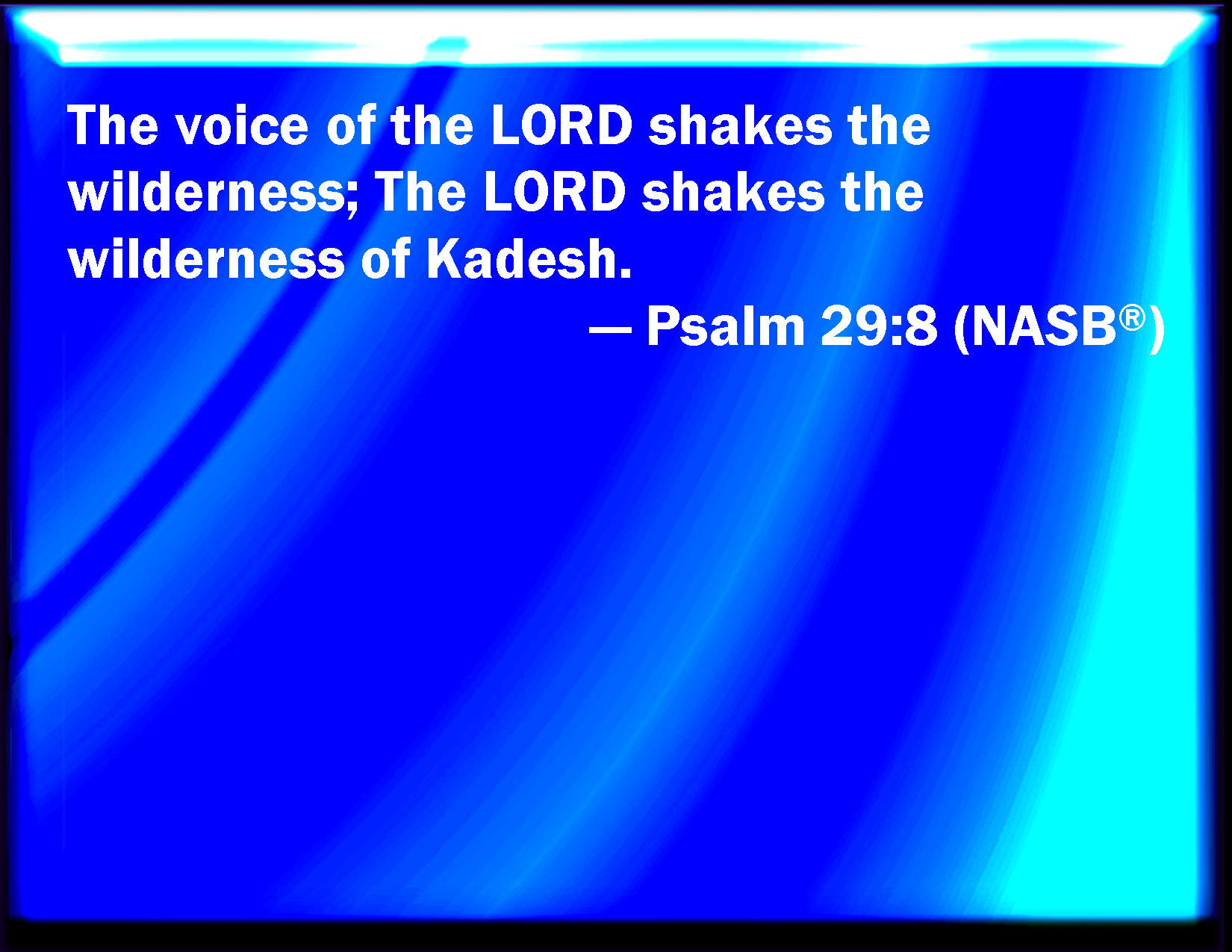 The voice of the LORD shakes the wilderness; The LORD shakes the wilderness of Kadesh.

— Psalm 29:8 (NASB®)